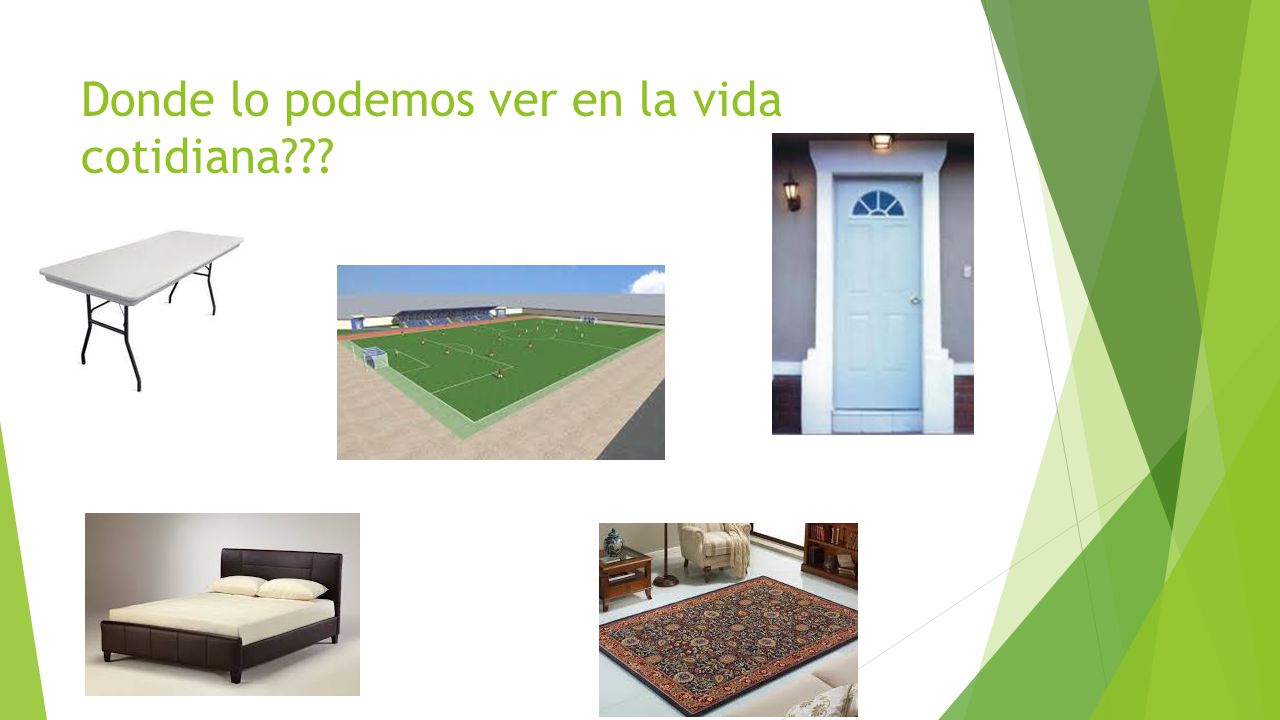 Donde lo podemos ver en la vida cotidiana???